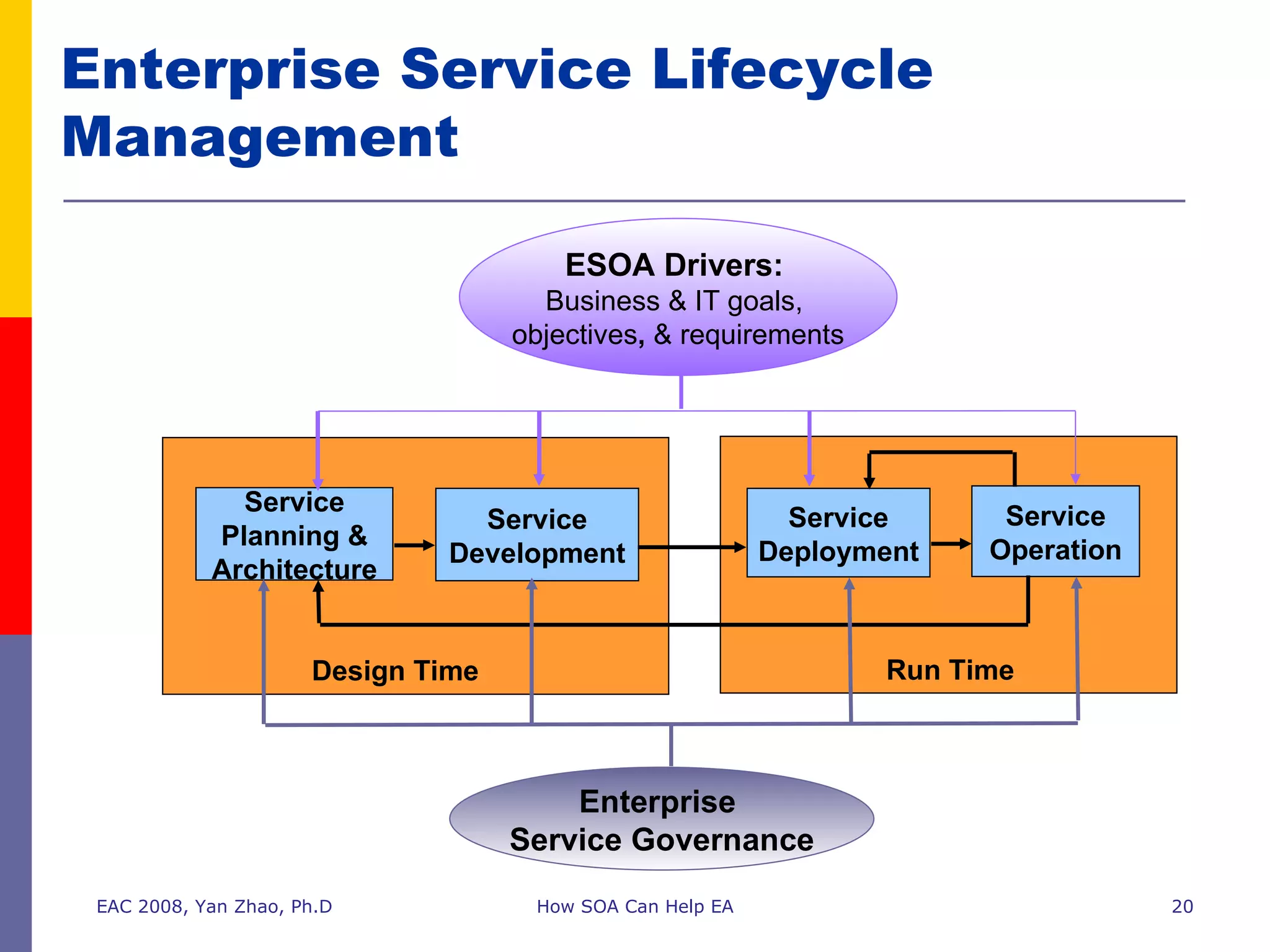 Enterprise Service Lifecycle Management

ESOA Drivers:
Business & IT goals, objectives, & requirements

Service Planning & Architecture

Service Development

Service Deployment

Service Operation

Design Time

Run Time

Enterprise Service Governance

EAC 2008, Yan Zhao, Ph.D

How SOA Can Help EA

20